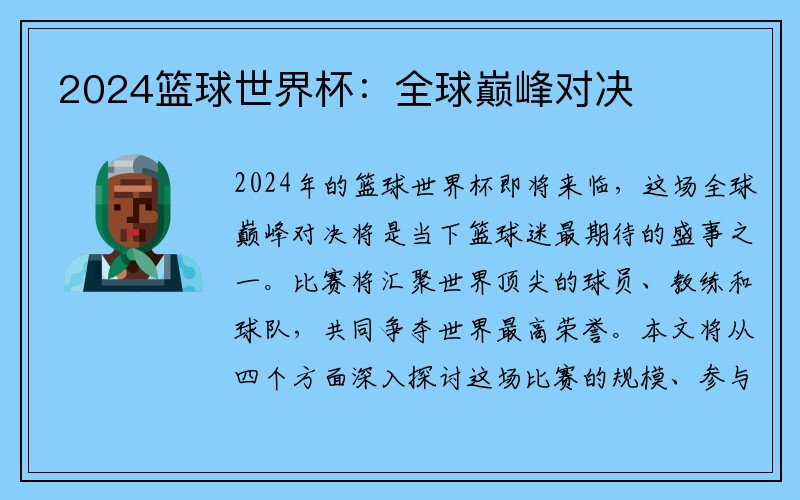 2024篮球世界杯：全球巅峰对决

2024年的篮球世界杯即将来临，这场全球巅峰对决将是当下篮球迷最期待的盛事之一。比赛将汇聚世界顶尖的球员、教练和球队，共同争夺世界最高荣誉。本文将从四个方面深入探讨这场比赛的规模、参与